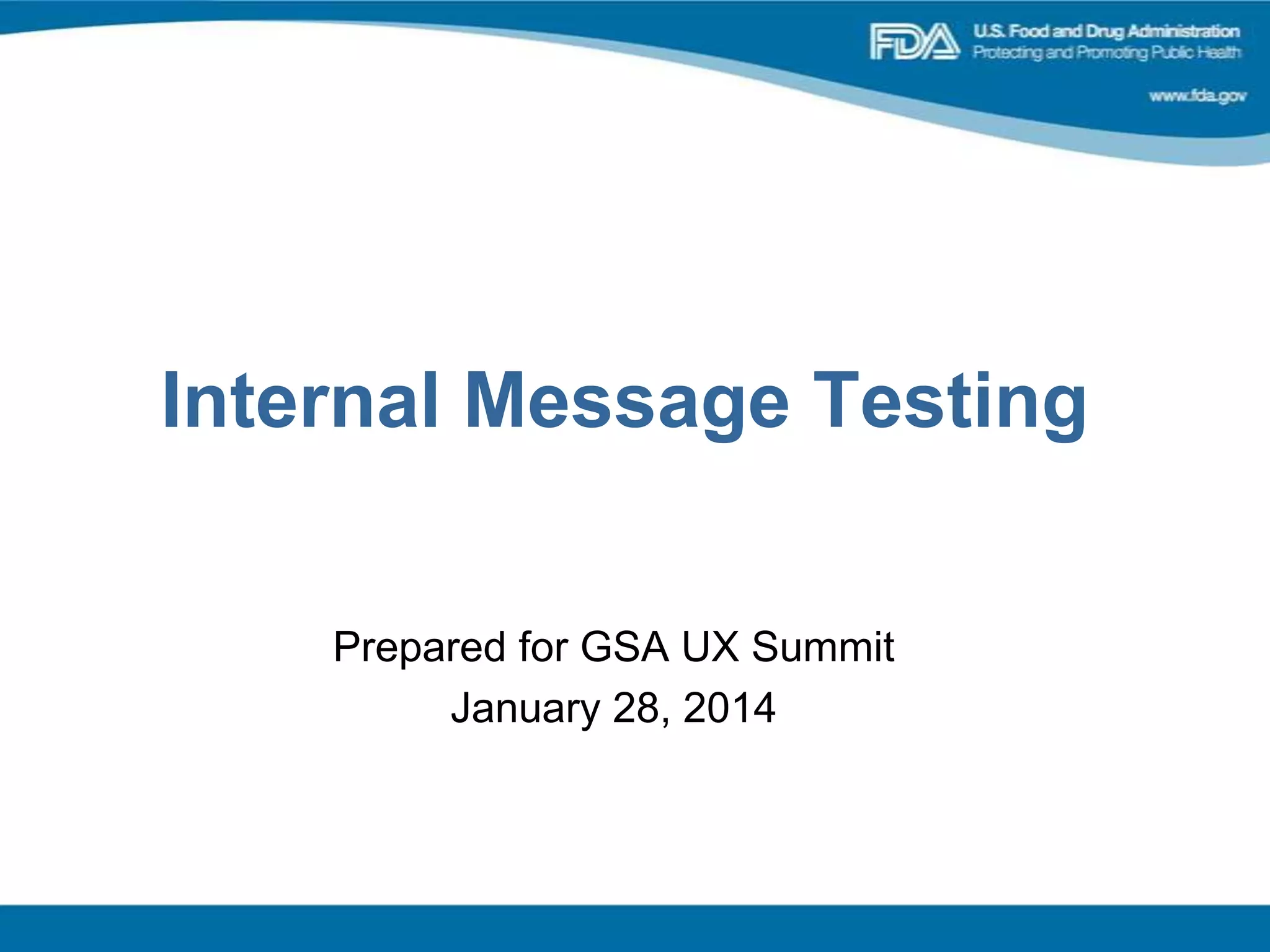 FDA U.S. Food and Drug Administration
Protecting and Promoting Public Health

www.fda.gov

Internal Message Testing

Prepared for GSA UX Summit
January 28, 2014